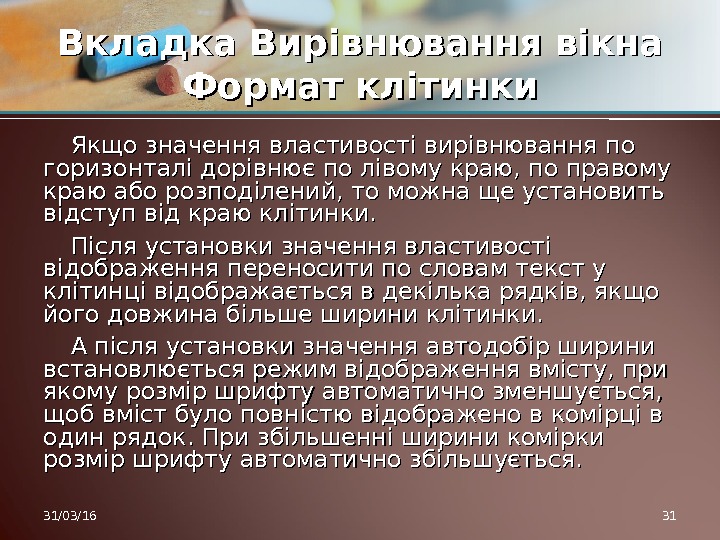 Вкладка Вирівнювання вікна Формат клітинки

Якщо значення властивості вирівнювання по горизонталі дорівнює по лівому краю, по правому краю або розподілений, то можна ще установить відступ від краю клітинки.

Після установки значення властивості відображення переносити по словам текст у клітинці відображається в декілька рядків, якщо його довжина більше ширини клітинки.

А після установки значення автодобір ширини встановлюється режим відображення вмісту, при якому розмір шрифту автоматично зменшується, щоб вміст було повністю відображено в комірці в один рядок. При збільшенні ширини комірки розмір шрифту автоматично збільшується.

31/03/16

31